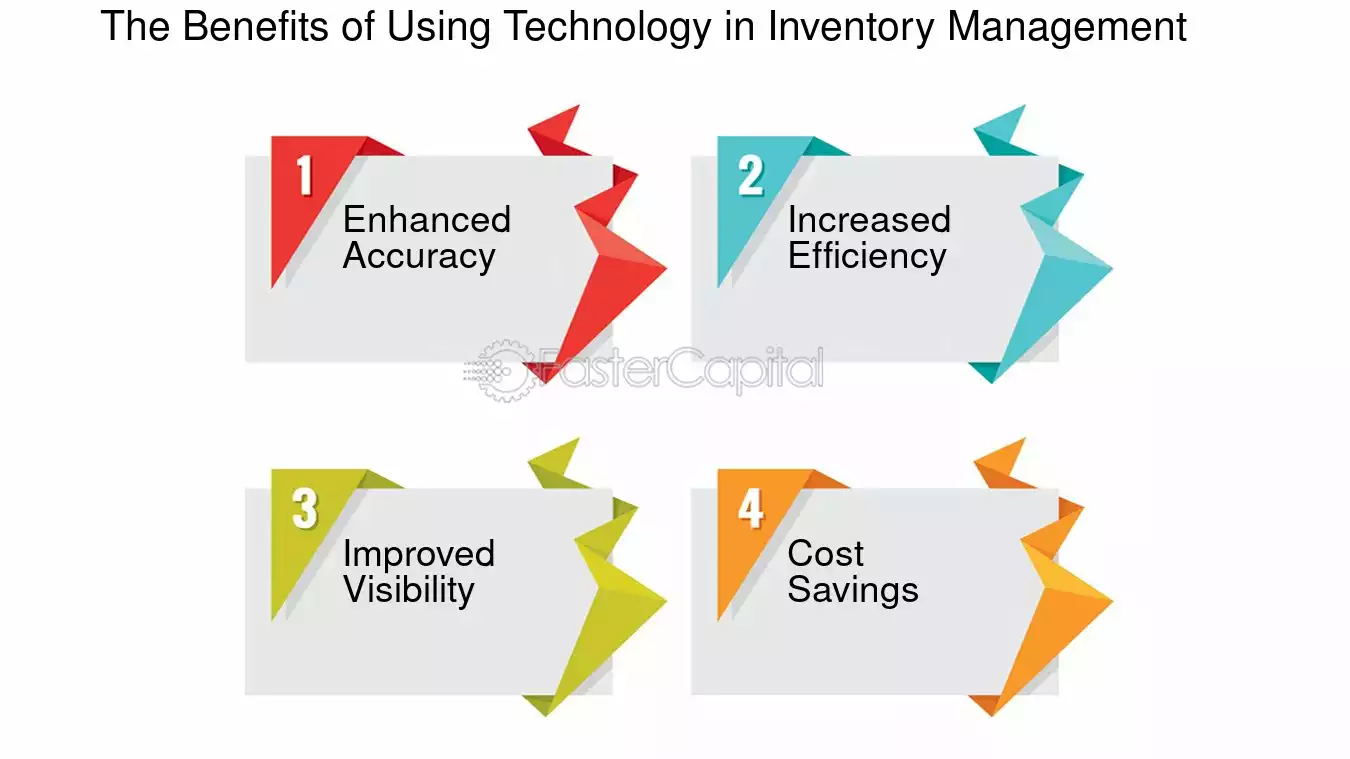 The Benefits of Using Technology in Inventory Management

1
Enhanced Accuracy

2
Increased Efficiency

FasterCapital

3
Improved Visibility

4
Cost Savings